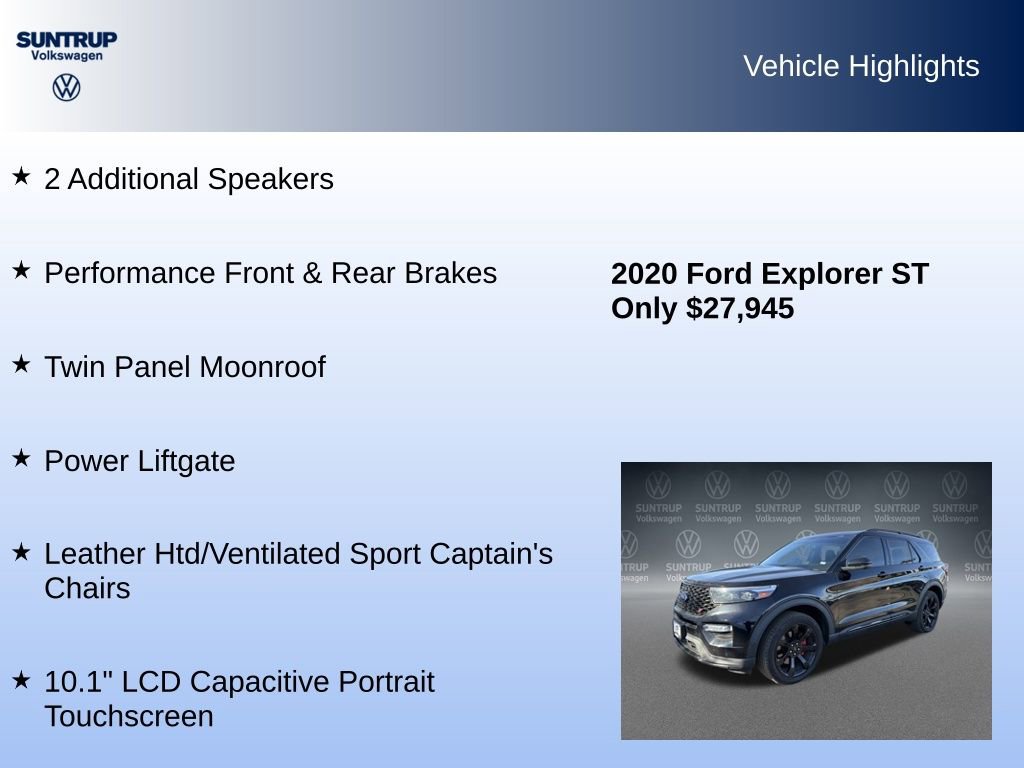 SUNTRUP
Volkswagen

Vehicle Highlights

★ 2 Additional Speakers

★ Performance Front & Rear Brakes

★ Twin Panel Moonroof

★ Power Liftgate

★ Leather Htd/Ventilated Sport Captain's Chairs

★ 10.1" LCD Capacitive Portrait Touchscreen

2020 Ford Explorer ST
Only $27,945

SUNTRUP Volkswagen SUNTRUP Volkswagen SUNTRUP Volkswagen SUNTRUP Volkswagen SUNTRUP Volkswagen SUNTRUP Volkswagen